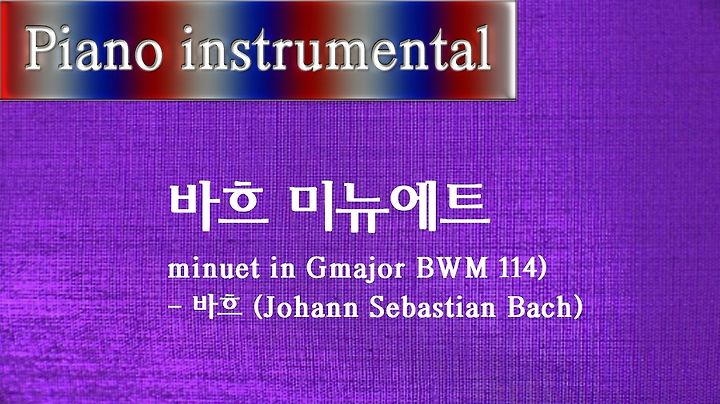 Piano instrumental

바흐 미뉴에트

minuet in Gmajor BWM 114)
- 바흐 (Johann Sebastian Bach)